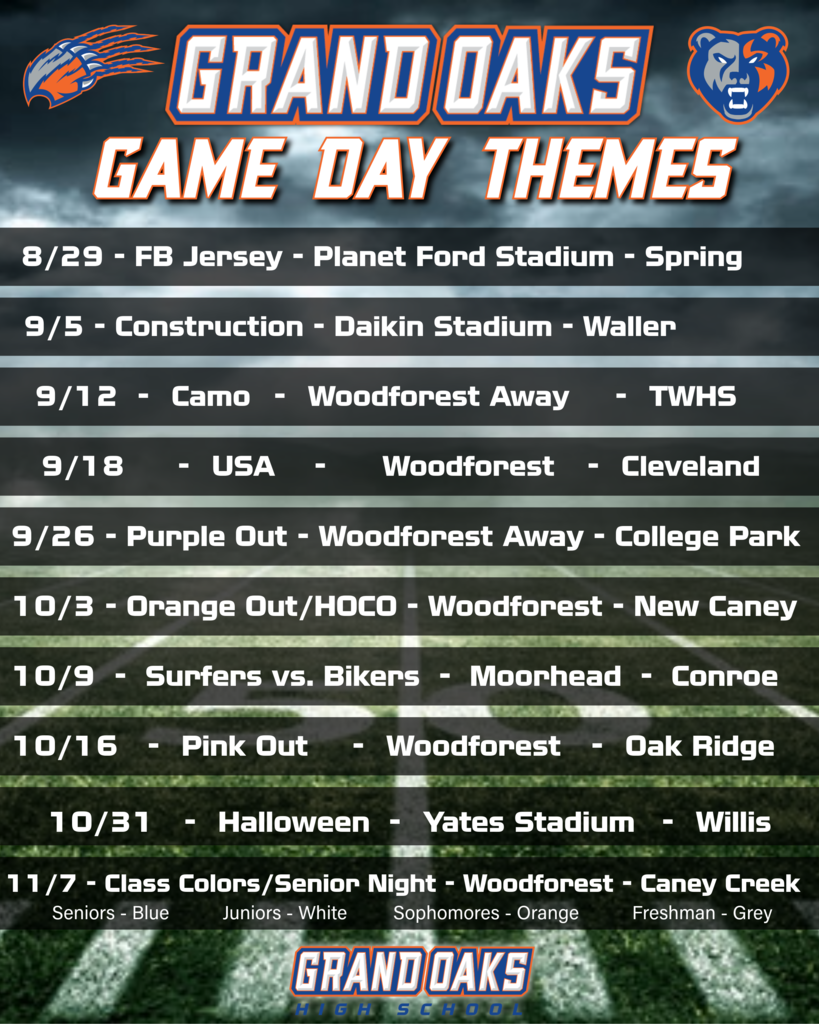 GRAND OAKS
GAME DAY THEMES

8/29 - FB Jersey - Planet Ford Stadium - Spring

9/5 - Construction - Daikin Stadium - Waller

9/12 - Camo - Woodforest Away - TWHS

9/18 - USA - Woodforest - Cleveland

9/26 - Purple Out - Woodforest Away - College Park

10/3 - Orange Out/HOCO - Woodforest - New Caney

10/9 - Surfers vs. Bikers - Moorhead - Conroe

10/16 - Pink Out - Woodforest - Oak Ridge

10/31 - Halloween - Yates Stadium - Willis

11/7 - Class Colors/Senior Night - Woodforest - Caney Creek
Seniors - Blue Juniors - White Sophomores - Orange Freshman - Grey

GRAND OAKS
HIGH SCHOOL